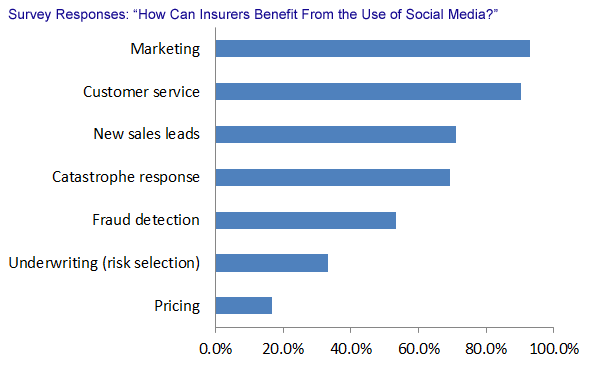 Survey Responses: “How Can Insurers Benefit From the Use of Social Media?”

Marketing
Customer service
New sales leads
Catastrophe response
Fraud detection
Underwriting (risk selection)
Pricing

0.0% 20.0% 40.0% 60.0% 80.0% 100.0%